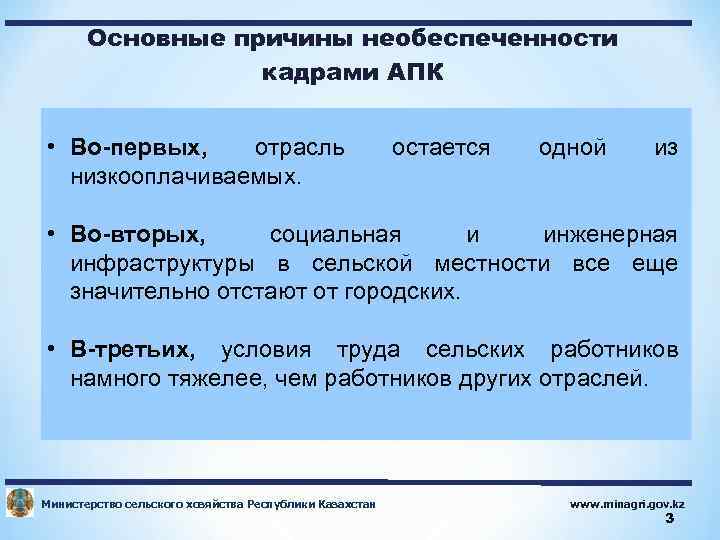 Основные причины необеспеченности кадрами АПК

• Во-первых, отрасль остается одной из низкооплачиваемых.

• Во-вторых, социальная и инженерная инфраструктуры в сельской местности все еще значительно отстают от городских.

• В-третьих, условия труда сельских работников намного тяжелее, чем работников других отраслей.

Министерство сельского хозяйства Республики Казахстан

www.minagri.gov.kz

3